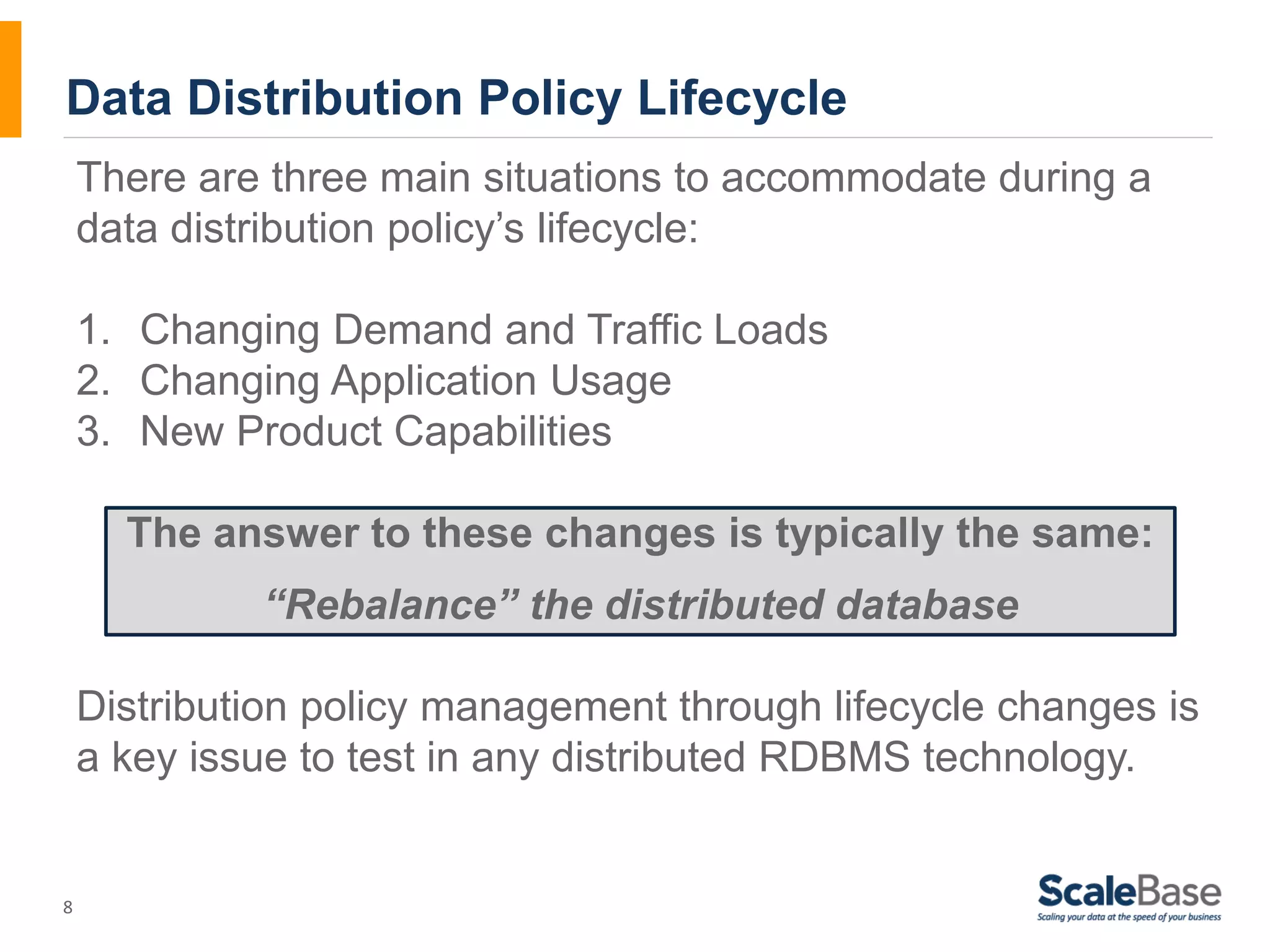 Data Distribution Policy Lifecycle

There are three main situations to accommodate during a data distribution policy’s lifecycle:

1. Changing Demand and Traffic Loads
2. Changing Application Usage
3. New Product Capabilities

The answer to these changes is typically the same:

“Rebalance” the distributed database

Distribution policy management through lifecycle changes is a key issue to test in any distributed RDBMS technology.

8

ScaleBase
Scaling your data at the speed of your business